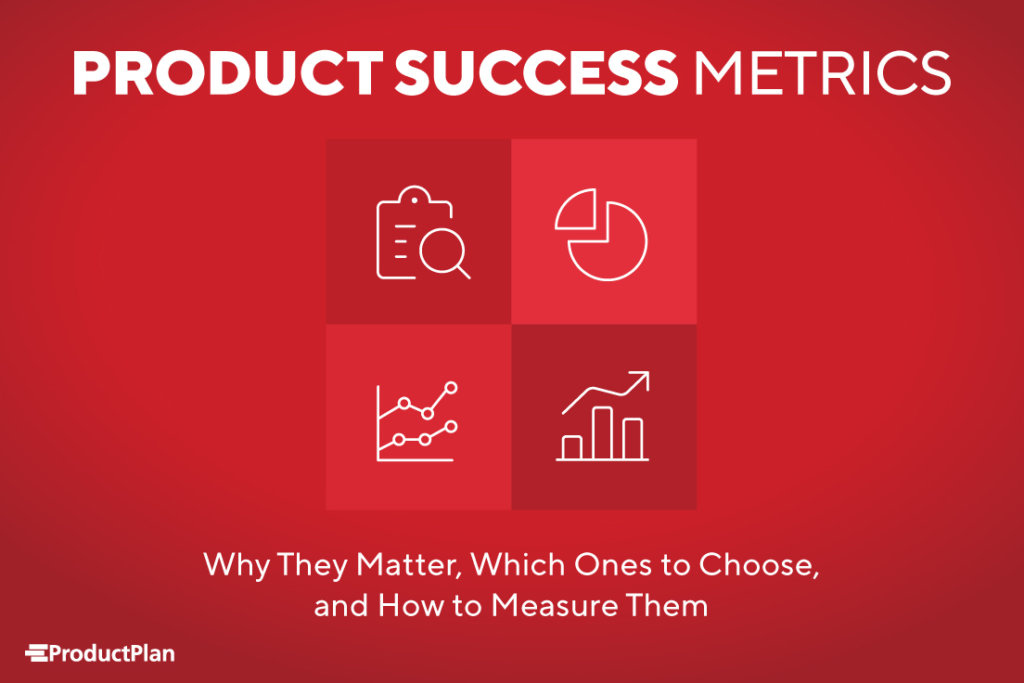 PRODUCT SUCCESS METRICS

Why They Matter, Which Ones to Choose, and How to Measure Them

ProductPlan